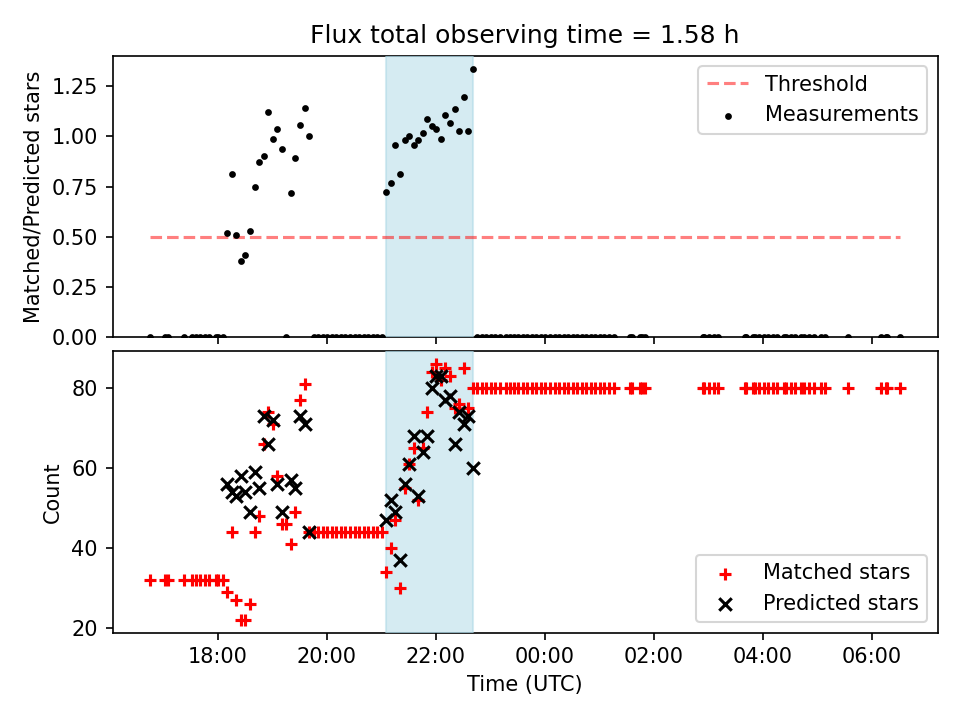 Flux total observing time = 1.58 h

Matched/Predicted stars

1.25
1.00
0.75
0.50
0.25
0.00

Threshold
Measurements

Count

80
60
40
20

Matched stars
Predicted stars

18:00
20:00
22:00
00:00
02:00
04:00
06:00

Time (UTC)